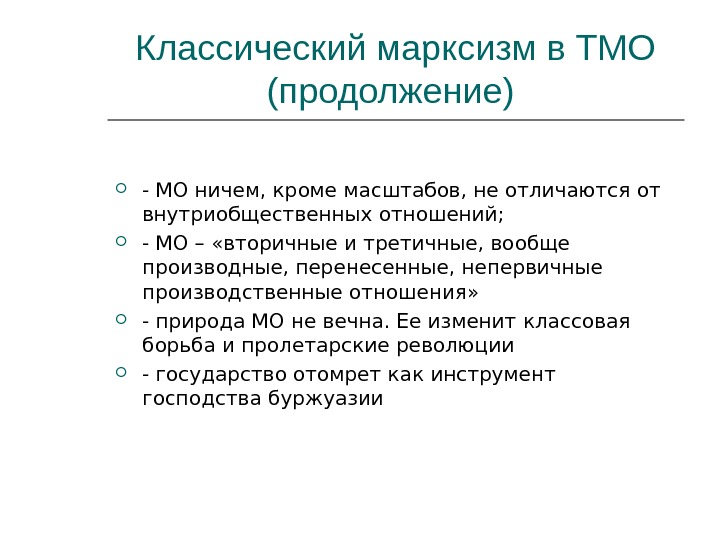 Классический марксизм в ТМО (продолжение)

- МО ничем, кроме масштабов, не отличаются от внутриобщественных отношений;

- МО – «вторичные и третичные, вообще производные, перенесенные, непервичные производственные отношения»

- природа МО не вечна. Ее изменит классовая борьба и пролетарские революции

- государство отомрет как инструмент господства буржуазии